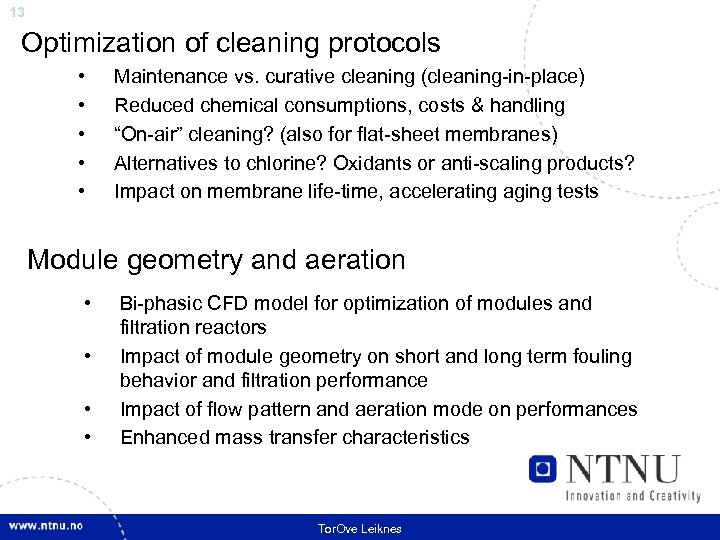 13

Optimization of cleaning protocols

• Maintenance vs. curative cleaning (cleaning-in-place)
• Reduced chemical consumptions, costs & handling
• “On-air” cleaning? (also for flat-sheet membranes)
• Alternatives to chlorine? Oxidants or anti-scaling products?
• Impact on membrane life-time, accelerating aging tests

Module geometry and aeration

• Bi-phasic CFD model for optimization of modules and filtration reactors
• Impact of module geometry on short and long term fouling behavior and filtration performance
• Impact of flow pattern and aeration mode on performances
• Enhanced mass transfer characteristics

NTNU
Innovation and Creativity

www.ntnu.no

TorOve Leiknes